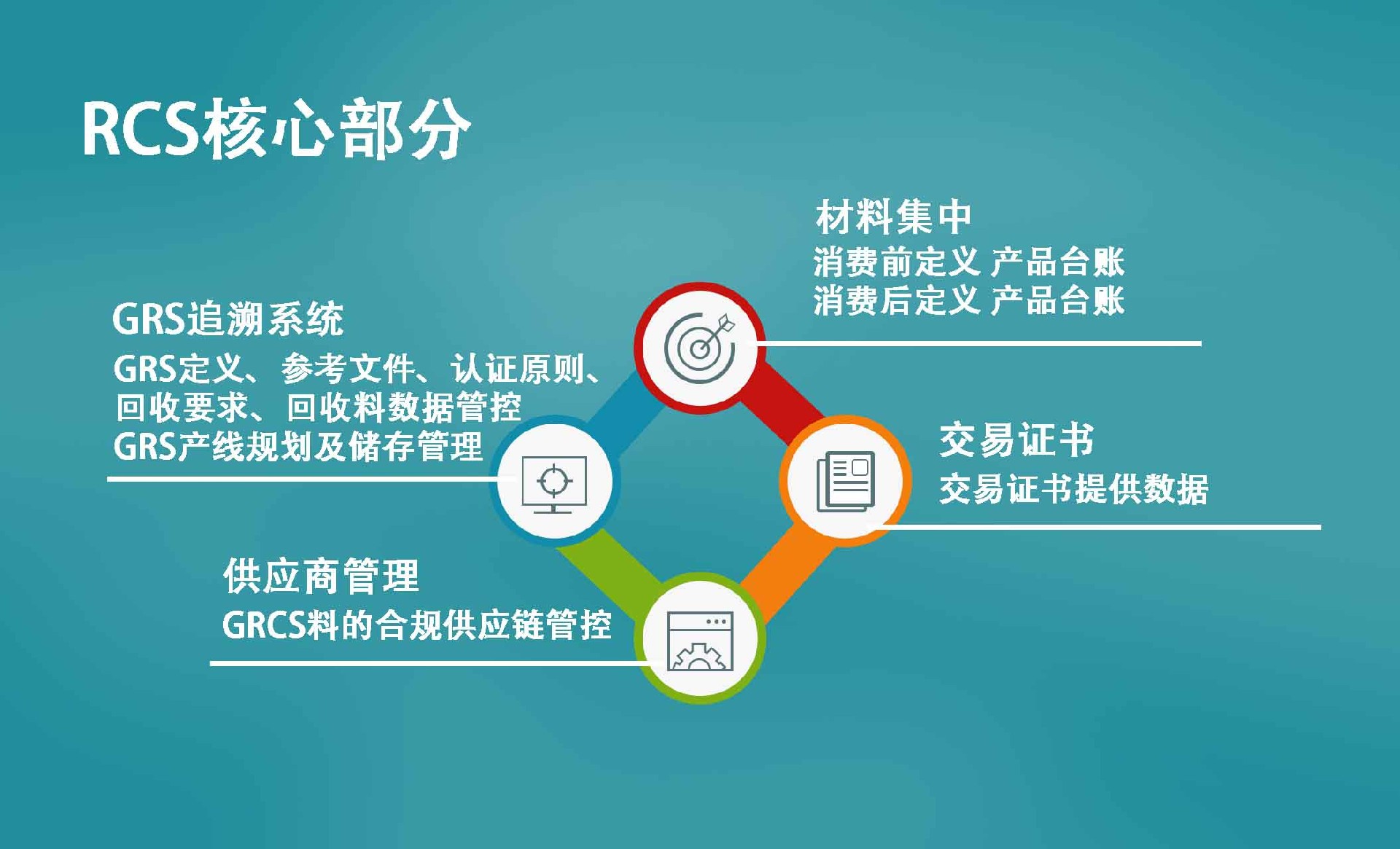 RCS核心部分

材料集中
消费前定义 产品台账
消费后定义 产品台账

GRS追溯系统
GRS定义、参考文件、认证原则、回收要求、回收料数据管控
GRS产线规划及储存管理

交易证书
交易证书提供数据

供应商管理
GRCS料的合规供应链管控